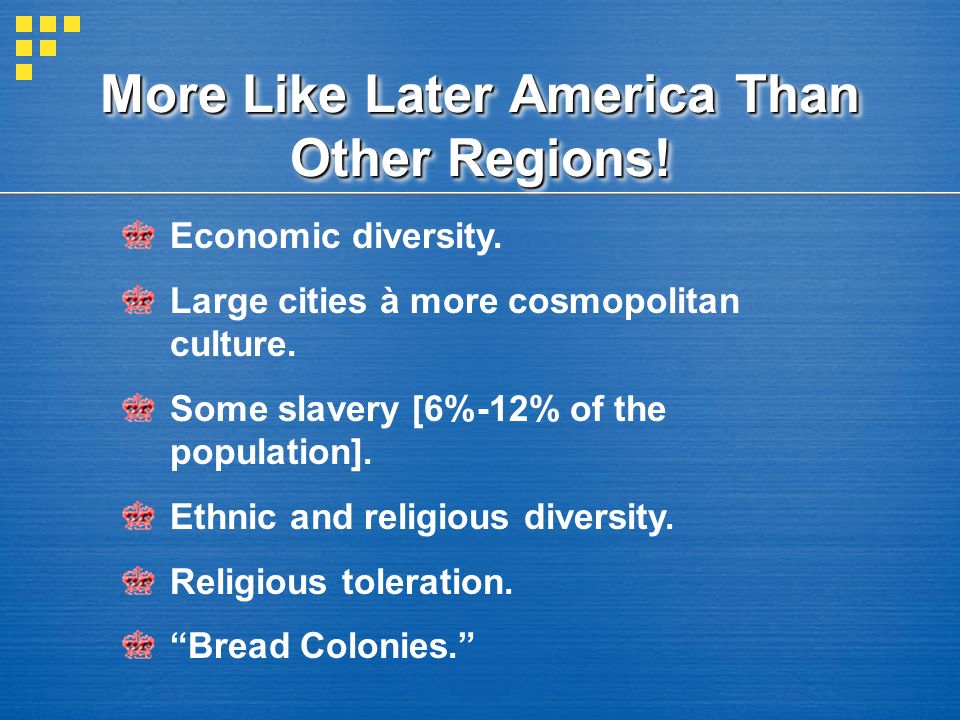 More Like Later America Than Other Regions!

Economic diversity.

Large cities à more cosmopolitan culture.

Some slavery [6%-12% of the population].

Ethnic and religious diversity.

Religious toleration.

“Bread Colonies.”